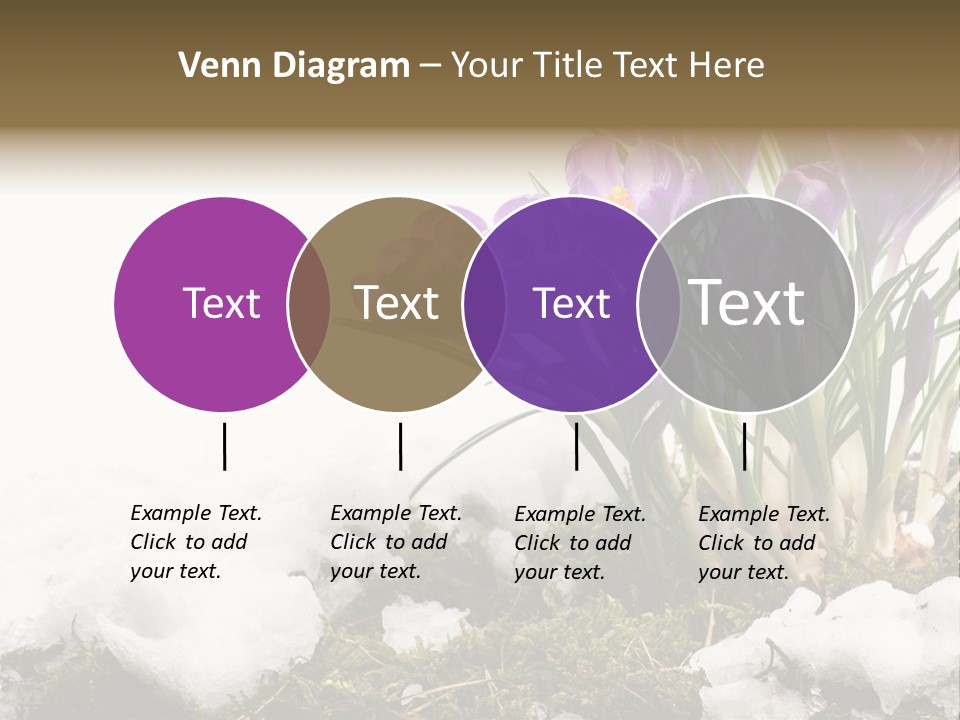 Venn Diagram – Your Title Text Here

Text

Text

Text

Text

Example Text. Click to add your text.

Example Text. Click to add your text.

Example Text. Click to add your text.

Example Text. Click to add your text.